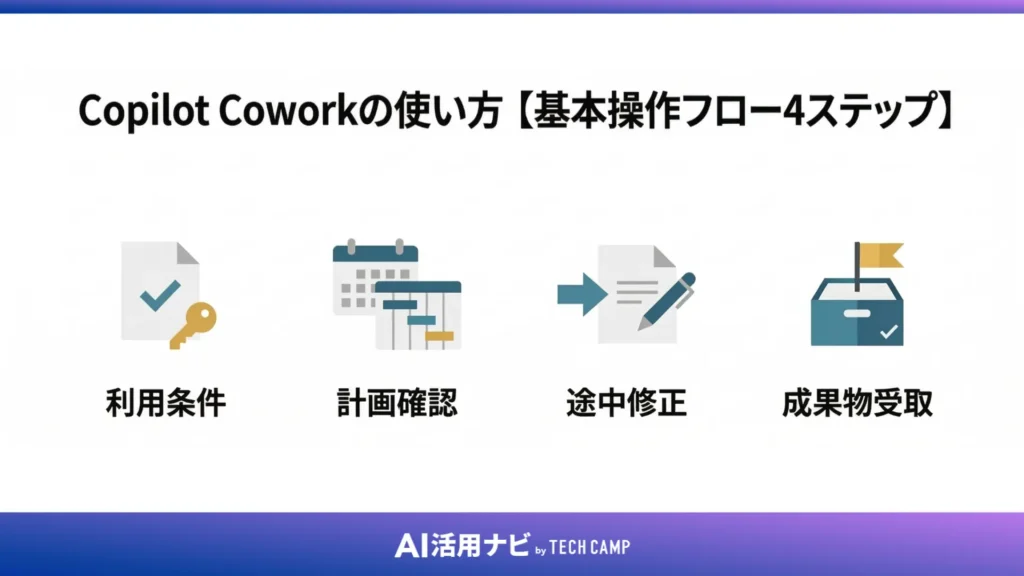 Copilot Coworkの使い方【基本操作フロー4ステップ】

利用条件

計画確認

途中修正

成果物受取

AI活用ナビ by TECH CAMP